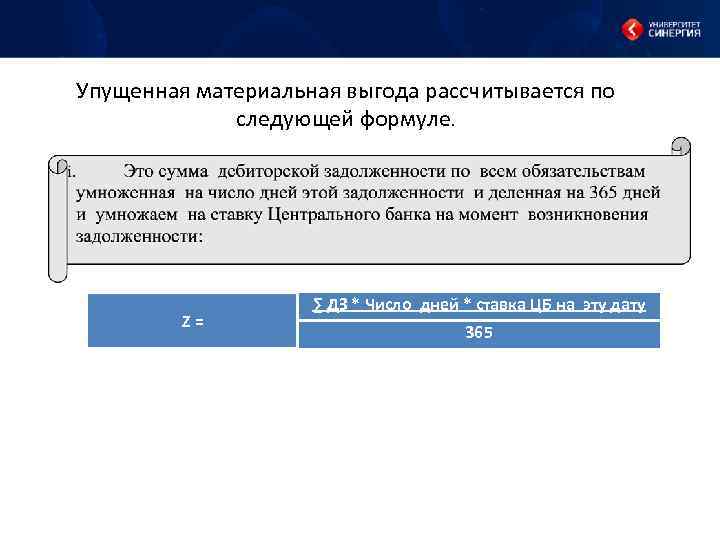 УНИВЕРСИТЕТ СИНЕРГИЯ

Упущенная материальная выгода рассчитывается по следующей формуле.

i. Это сумма дебиторской задолженности по всем обязательствам умноженная на число дней этой задолженности и деленная на 365 дней и умножаем на ставку Центрального банка на момент возникновения задолженности:

| Z = | ∑ ДЗ * Число дней * ставка ЦБ на эту дату |
|---|---|
| | 365 |